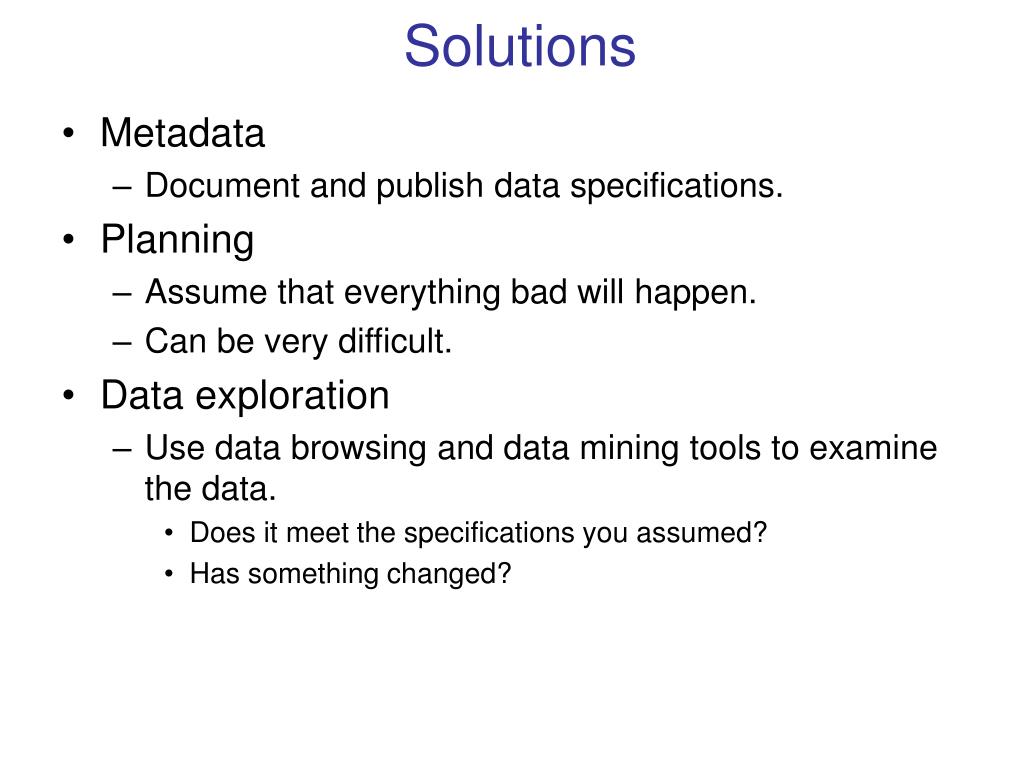 Solutions

• Metadata
  – Document and publish data specifications.
• Planning
  – Assume that everything bad will happen.
  – Can be very difficult.
• Data exploration
  – Use data browsing and data mining tools to examine the data.
    • Does it meet the specifications you assumed?
    • Has something changed?